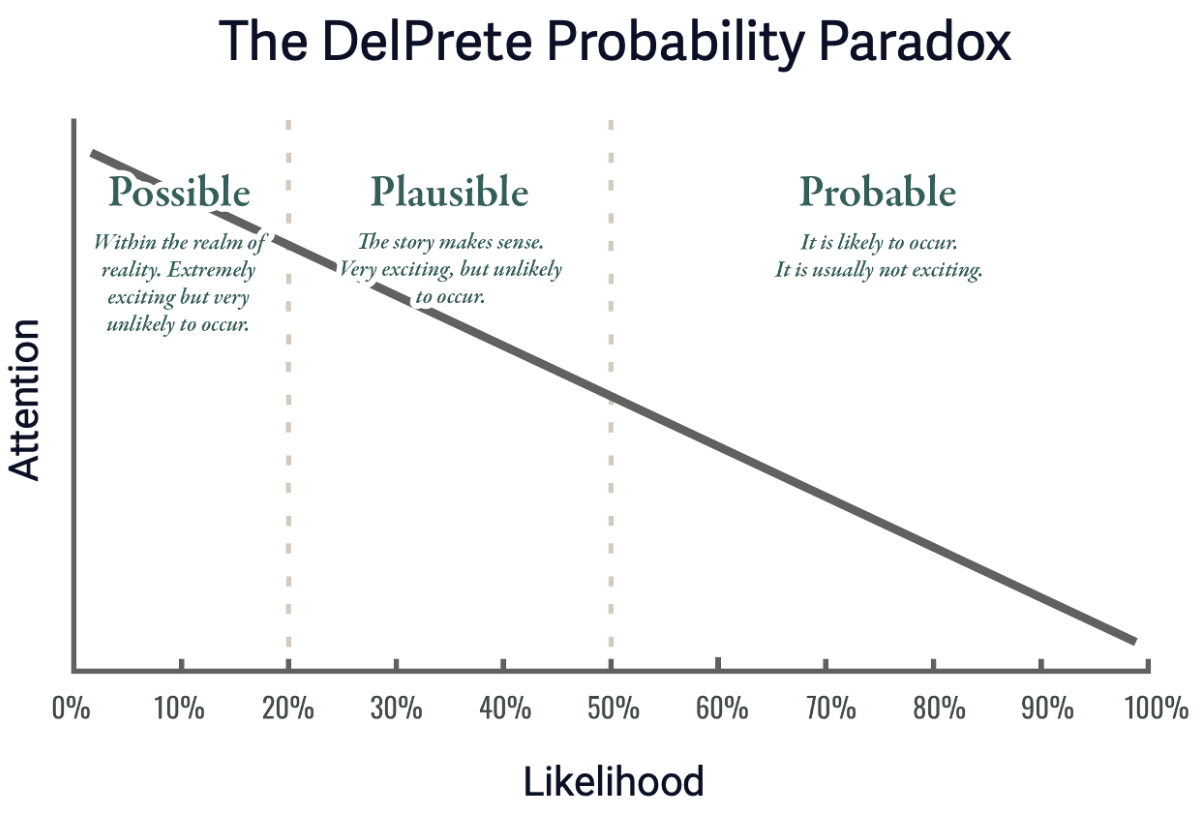 The DelPrete Probability Paradox

Attention

Possible

Within the realm of reality. Extremely exciting but very unlikely to occur.

Plausible

The story makes sense. Very exciting, but unlikely to occur.

Probable

It is likely to occur. It is usually not exciting.

0% 10% 20% 30% 40% 50% 60% 70% 80% 90% 100%

Likelihood